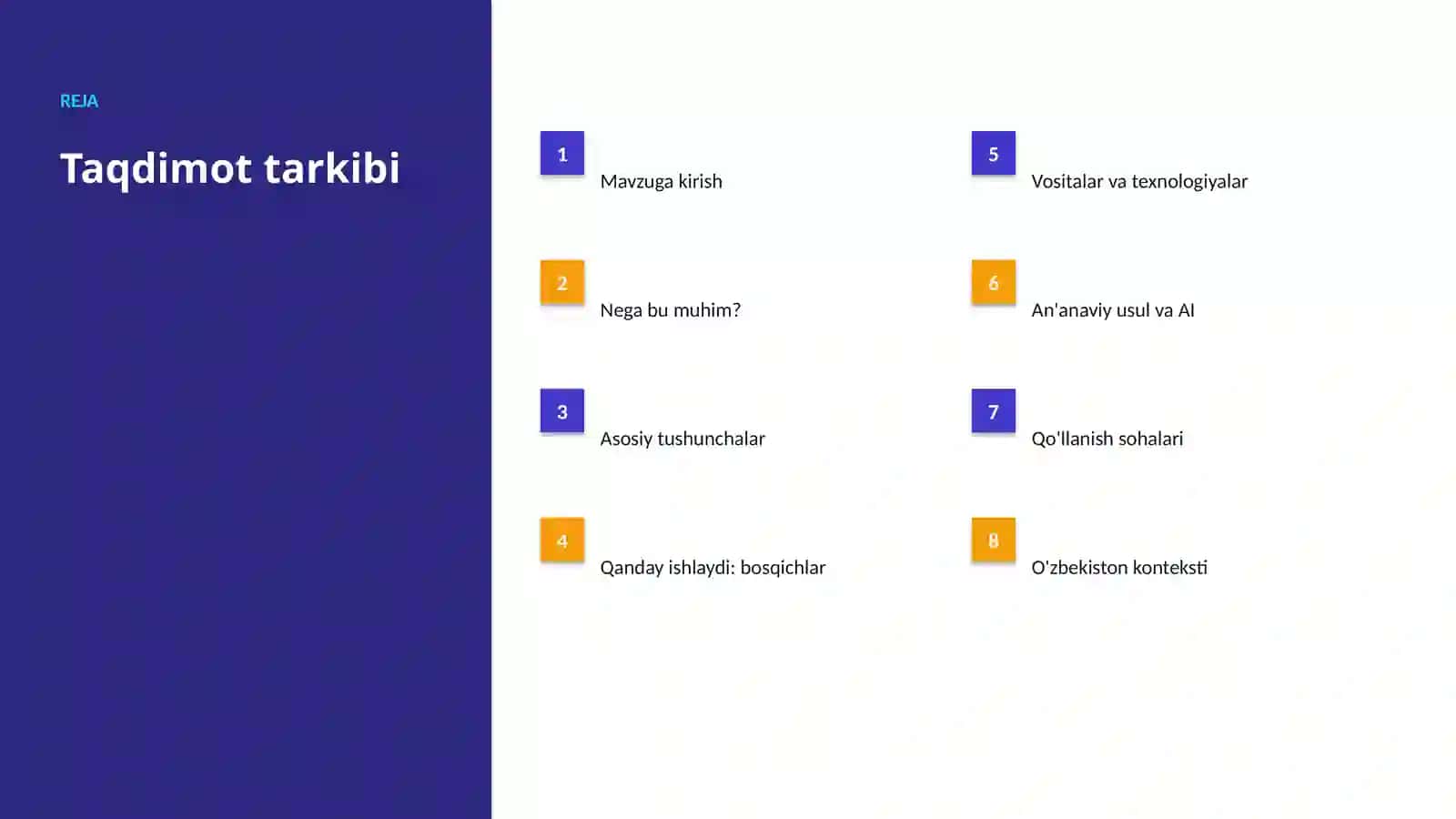 REJA

Taqdimot tarkibi

1 Mavzuga kirish

2 Nega bu muhim?

3 Asosiy tushunchalar

4 Qanday ishlaydi: bosqichlar

5 Vositalar va texnologiyalar

6 An'anaviy usul va AI

7 Qo'llanish sohalari

8 O'zbekiston konteksti